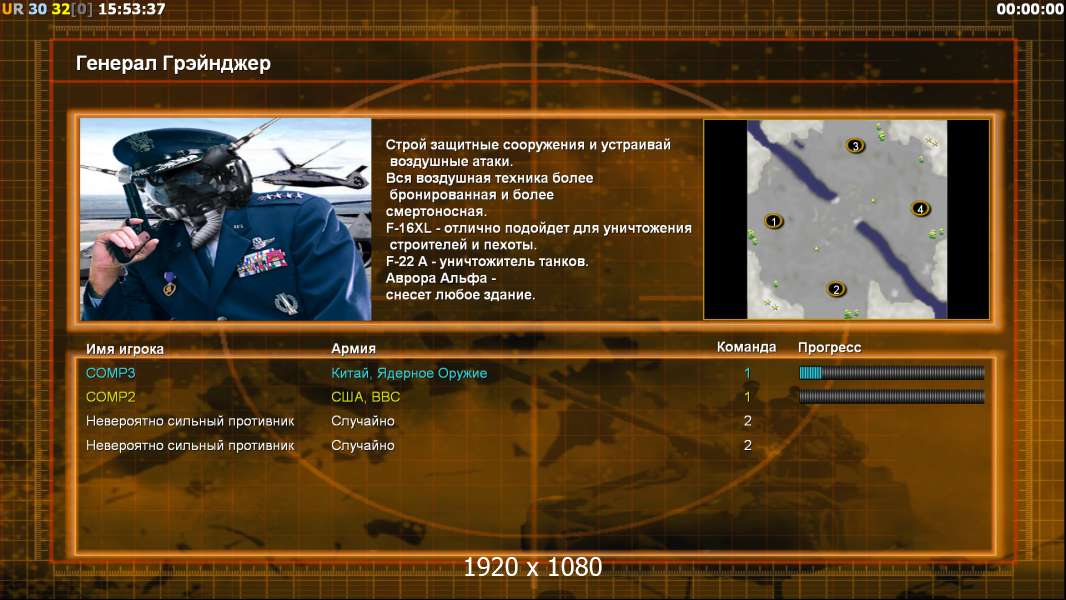 UR 30 32[0] 15:53:37

00:00:00

Генерал Грэйнджер

Строй защитные сооружения и устраивай воздушные атаки.
Вся воздушная техника более бронированная и более смертоносная.
F-16XL - отлично подойдет для уничтожения строителей и пехоты.
F-22 A - уничтожитель танков.
Аврора Альфа - снесет любое здание.

3
1
4
2

| Имя игрока | Армия | Команда | Прогресс |
|---|---|---|---|
| COMP3 | Китай, Ядерное Оружие | 1 | |
| COMP2 | США, ВВС | 1 | |
| Невероятно сильный противник | Случайно | 2 | |
| Невероятно сильный противник | Случайно | 2 | |

1920 x 1080